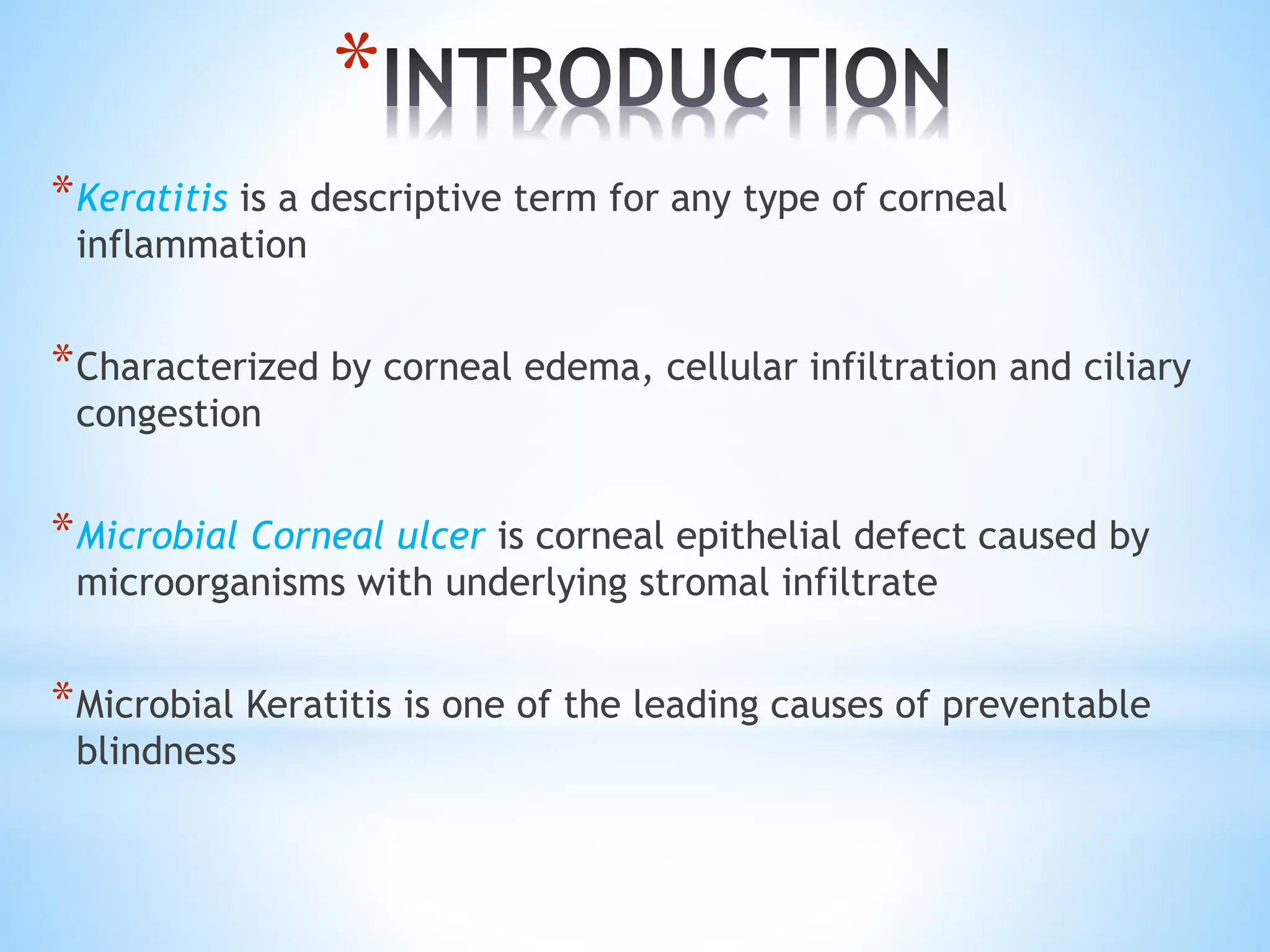 *INTRODUCTION

*Keratitis is a descriptive term for any type of corneal inflammation

*Characterized by corneal edema, cellular infiltration and ciliary congestion

*Microbial Corneal ulcer is corneal epithelial defect caused by microorganisms with underlying stromal infiltrate

*Microbial Keratitis is one of the leading causes of preventable blindness